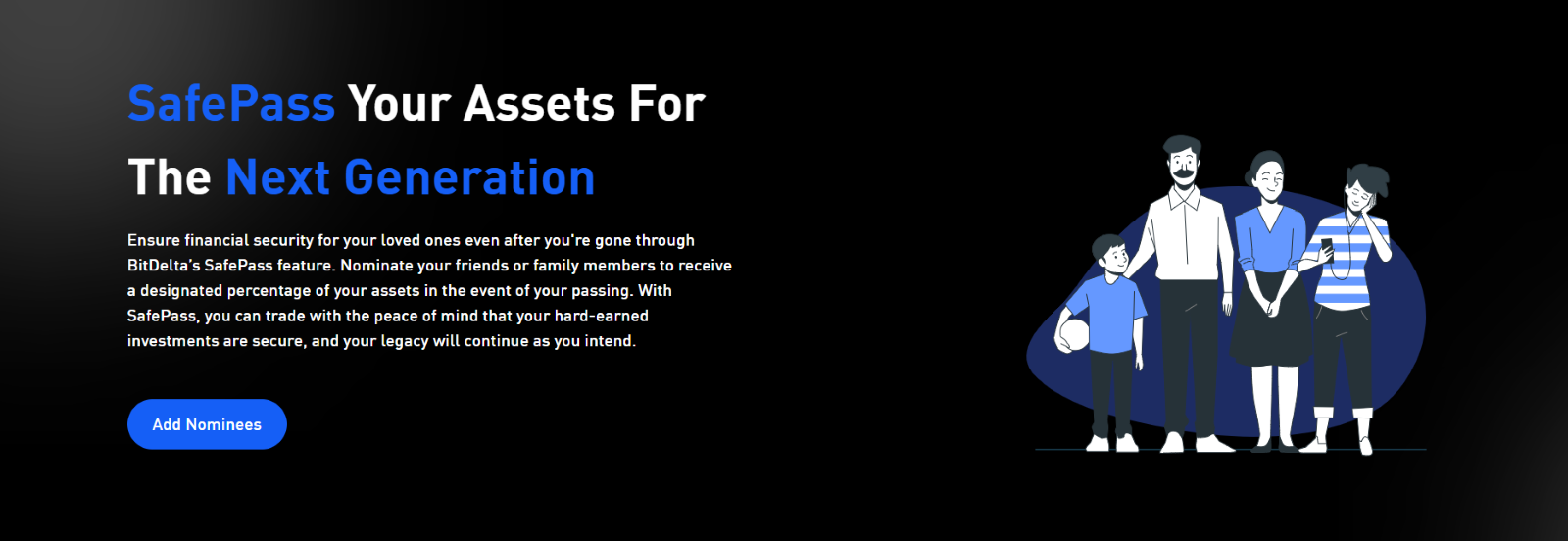 SafePass Your Assets For The Next Generation

Ensure financial security for your loved ones even after you're gone through BitDelta's SafePass feature. Nominate your friends or family members to receive a designated percentage of your assets in the event of your passing. With SafePass, you can trade with the peace of mind that your hard-earned investments are secure, and your legacy will continue as you intend.

Add Nominees